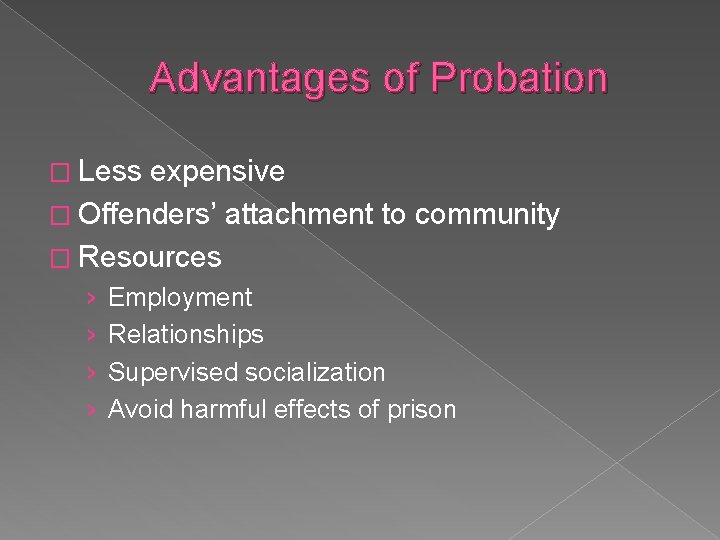 Advantages of Probation

□ Less expensive
□ Offenders' attachment to community
□ Resources
› Employment
› Relationships
› Supervised socialization
› Avoid harmful effects of prison